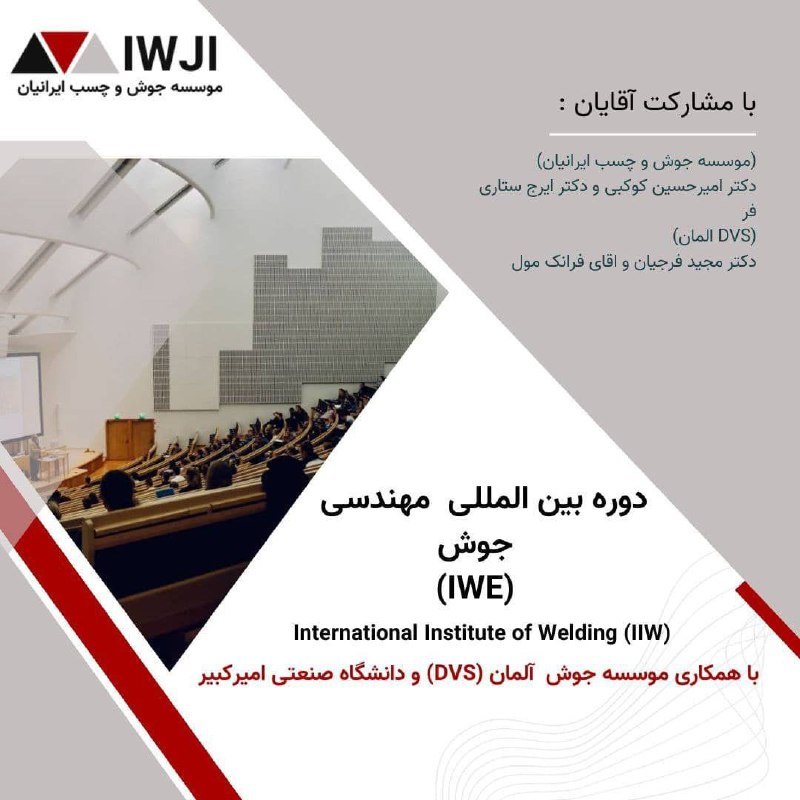 IWJI
موسسه جوش و چسب ایرانیان

با مشارکت آقایان :

(موسسه جوش و چسب ایرانیان)
دکتر امیرحسین کوکبی و دکتر ایرج ستاری فر
(DVS المان)
دکتر مجید فرجیان و اقای فرانک مول

دوره بین المللی مهندسی جوش
(IWE)
International Institute of Welding (IIW)
با همکاری موسسه جوش آلمان (DVS) و دانشگاه صنعتی امیرکبیر